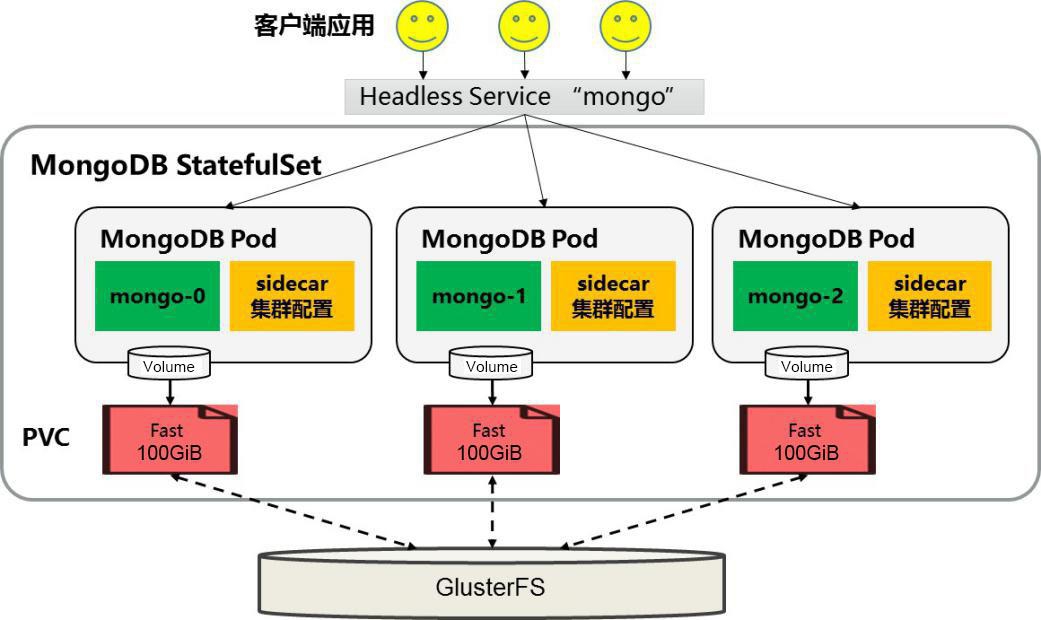 客户端应用

Headless Service “mongo”

MongoDB StatefulSet

MongoDB Pod
mongo-0
sidecar
集群配置
Volume

MongoDB Pod
mongo-1
sidecar
集群配置
Volume

MongoDB Pod
mongo-2
sidecar
集群配置
Volume

PVC

Fast
100GiB

Fast
100GiB

Fast
100GiB

GlusterFS